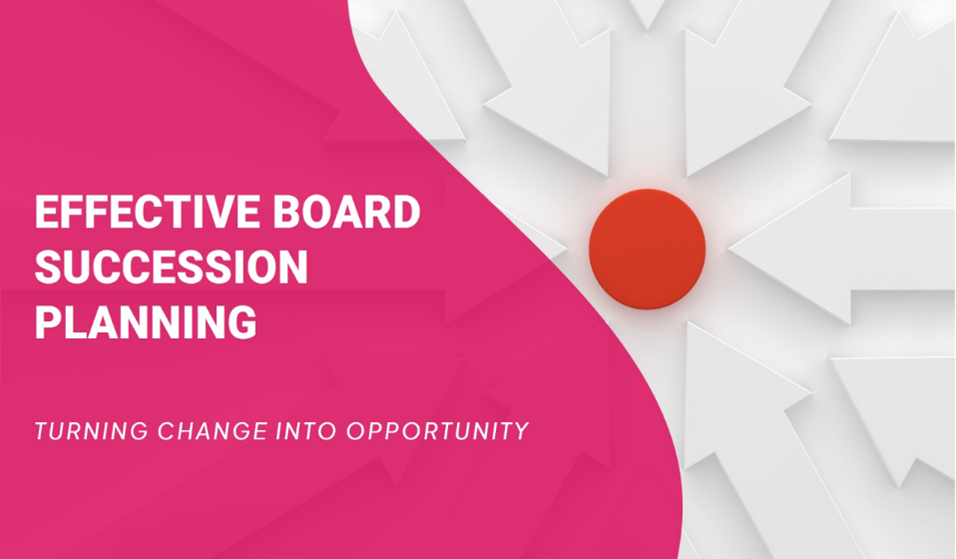 EFFECTIVE BOARD SUCCESSION PLANNING

TURNING CHANGE INTO OPPORTUNITY